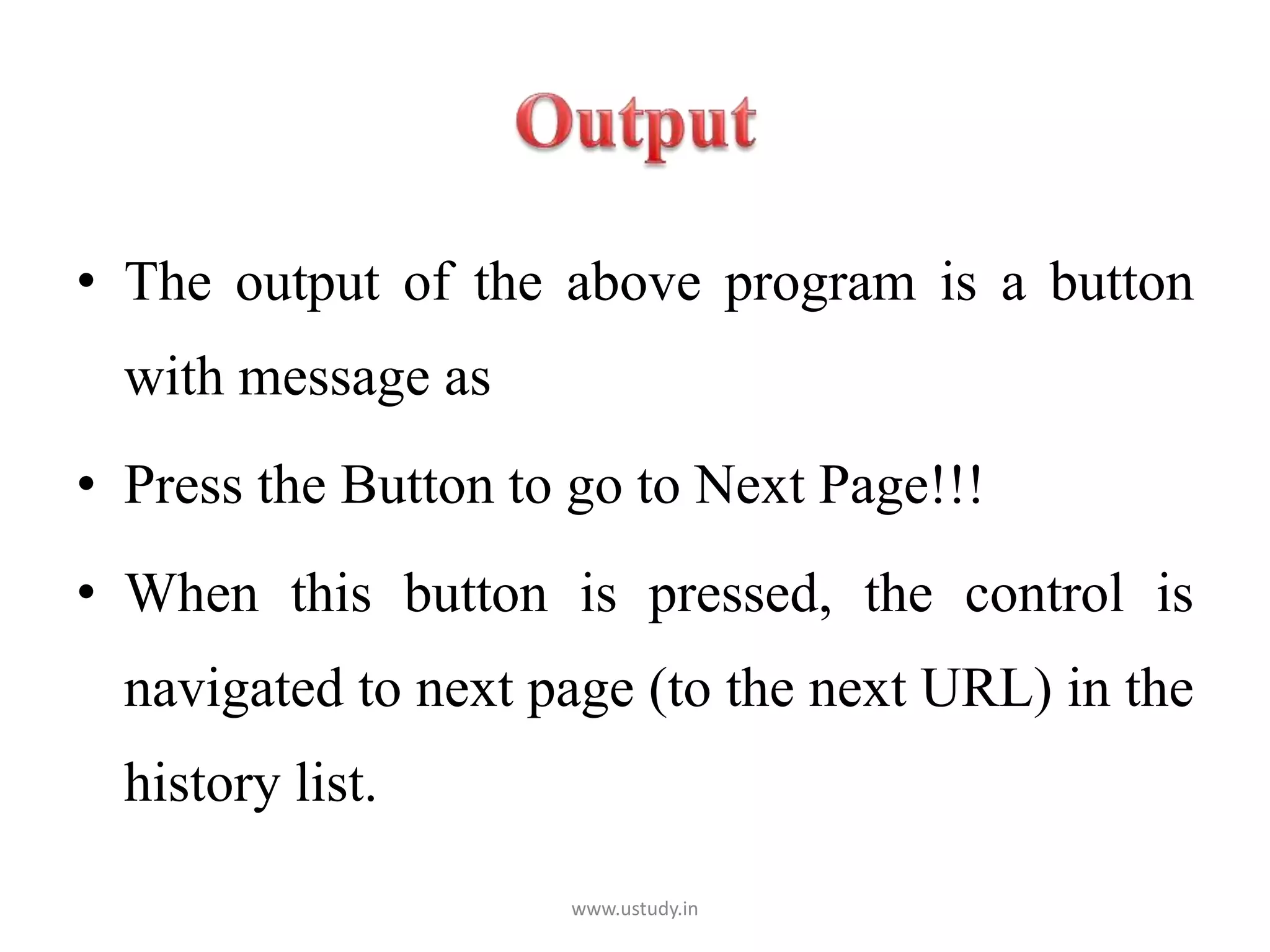 Output

• The output of the above program is a button with message as

• Press the Button to go to Next Page!!!

• When this button is pressed, the control is navigated to next page (to the next URL) in the history list.

www.ustudy.in